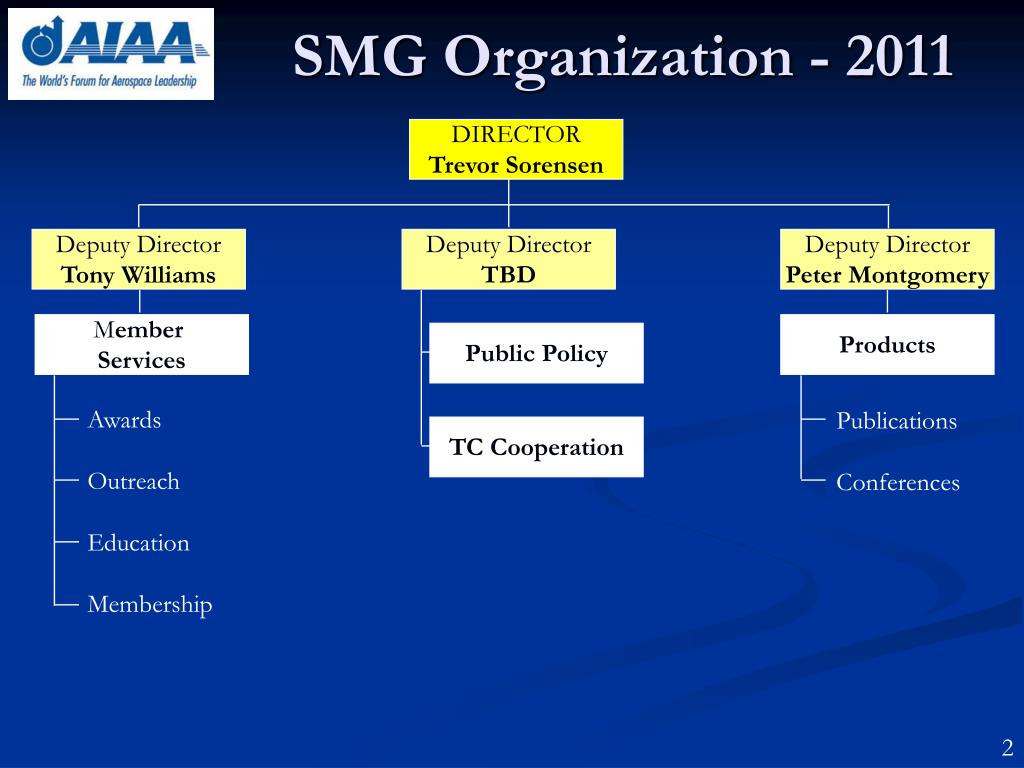 AIAA
The World's Forum for Aerospace Leadership

SMG Organization - 2011

DIRECTOR
Trevor Sorensen

Deputy Director
Tony Williams

Member Services

Awards

Outreach

Education

Membership

Deputy Director
TBD

Public Policy

TC Cooperation

Deputy Director
Peter Montgomery

Products

Publications

Conferences

2